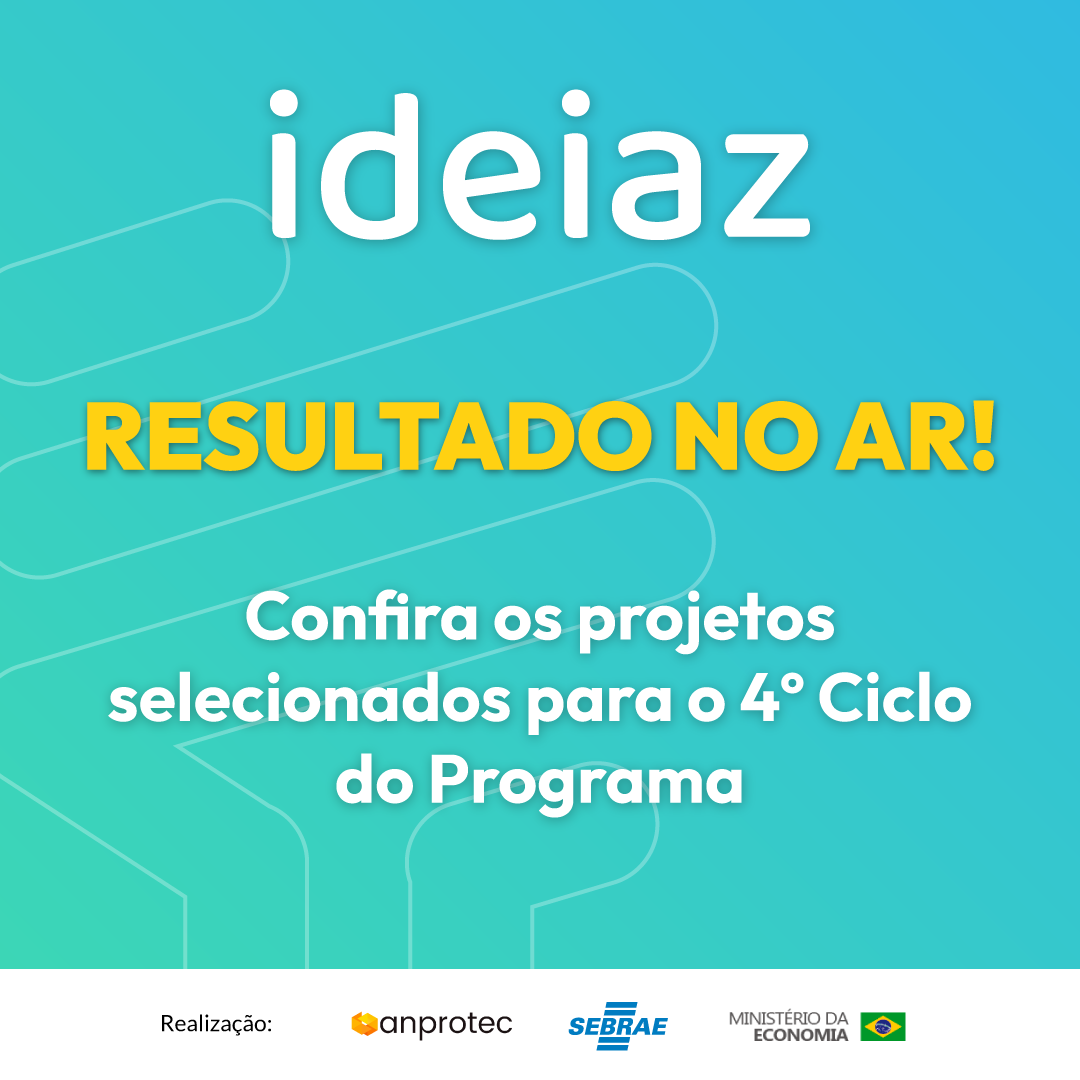 ideiaz

RESULTADO NO AR!

Confira os projetos selecionados para o 4° Ciclo do Programa

Realização: anprotec SEBRAE MINISTÉRIO DA ECONOMIA